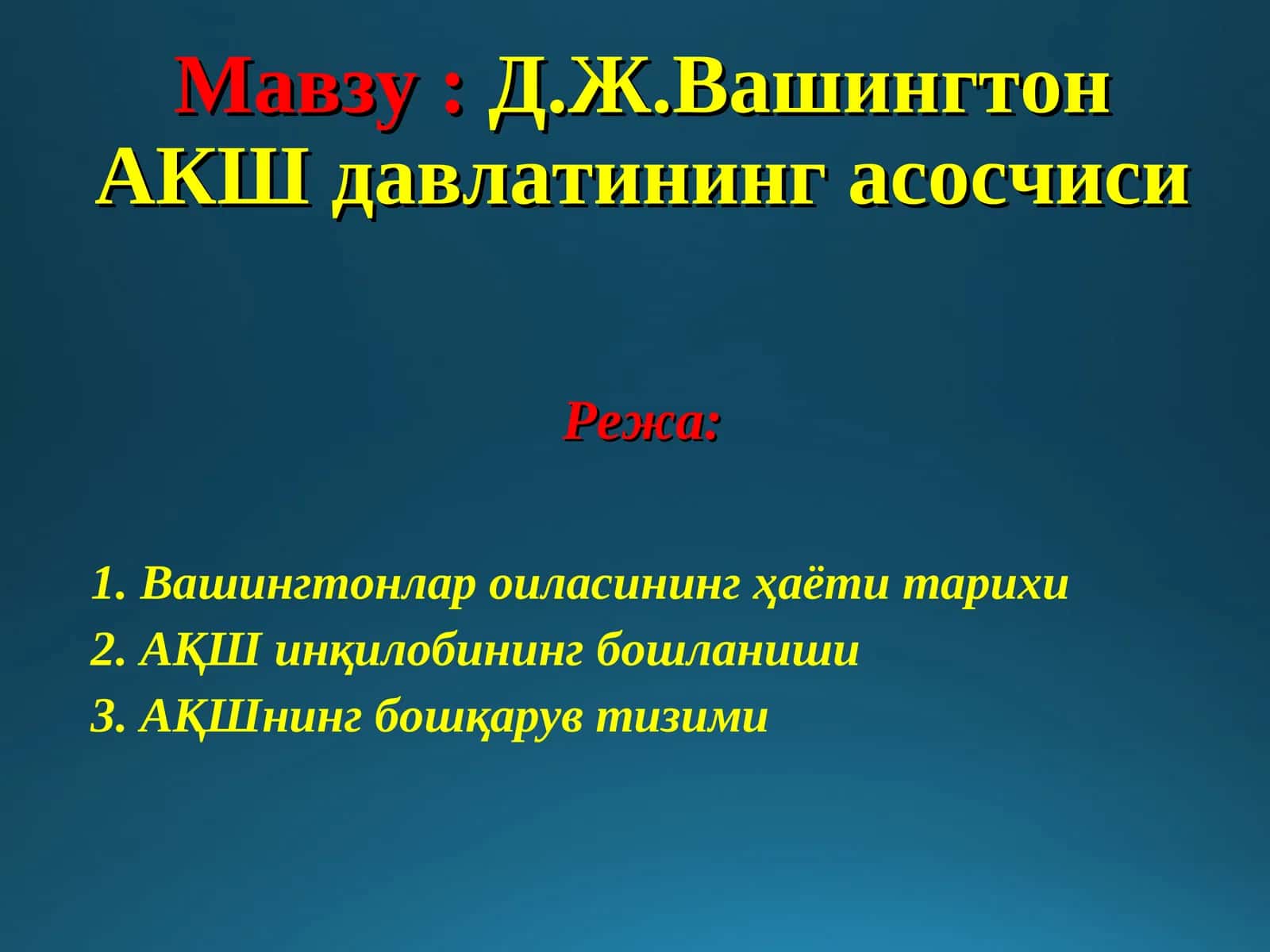 Мавзу : Д.Ж.Вашингтон АКШ давлатининг асосчиси

Режа:

1. Вашингтонлар оиласининг ҳаёти тарихи
2. АҚШ инқилобининг бошланиши
3. АҚШнинг бошқарув тизими